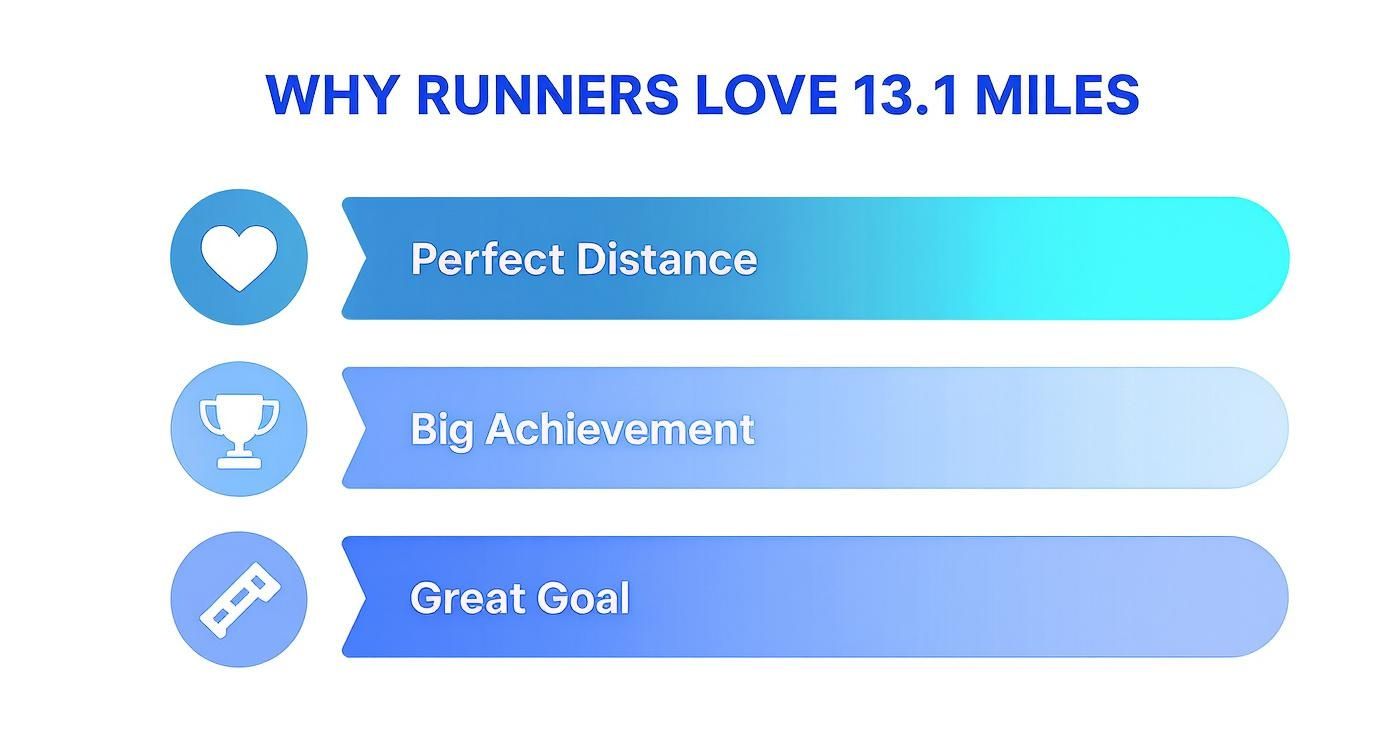 WHY RUNNERS LOVE 13.1 MILES

Perfect Distance

Big Achievement

Great Goal